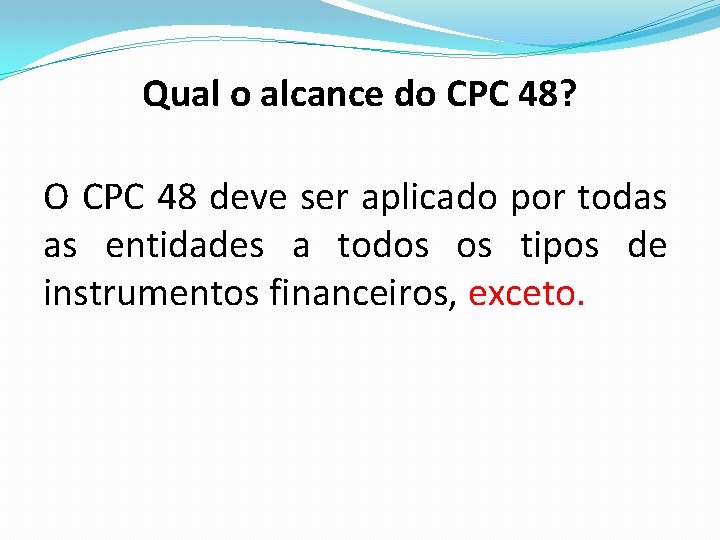 Qual o alcance do CPC 48?

O CPC 48 deve ser aplicado por todas as entidades a todos os tipos de instrumentos financeiros, exceto.